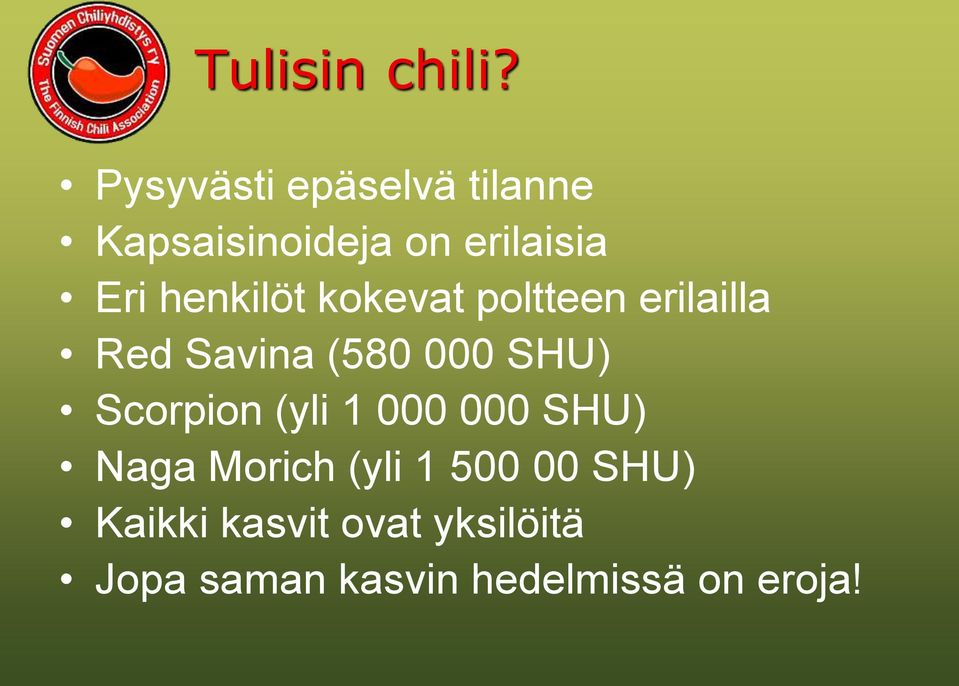 Suomen Chiliyhdistys ry
The Finnish Chili Association

Tulisin chili?

• Pysyvästi epäselvä tilanne
• Kapsaisinoideja on erilaisia
• Eri henkilöt kokevat poltteen erilailla
• Red Savina (580 000 SHU)
• Scorpion (yli 1 000 000 SHU)
• Naga Morich (yli 1 500 00 SHU)
• Kaikki kasvit ovat yksilöitä
• Jopa saman kasvin hedelmissä on eroja!